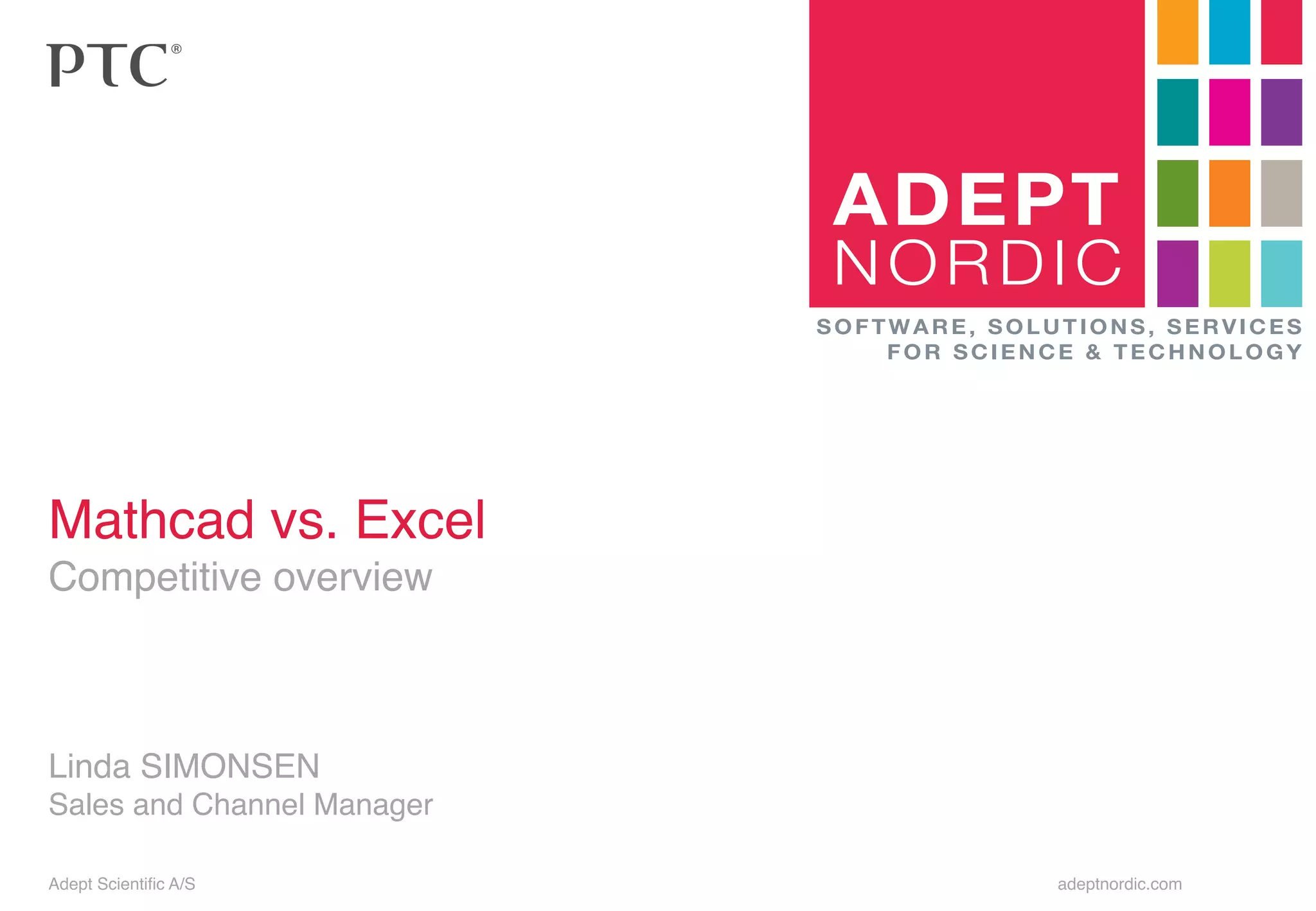 PTC®

ADEPT
NORDIC

SOFTWARE, SOLUTIONS, SERVICES
FOR SCIENCE & TECHNOLOGY

Mathcad vs. Excel
Competitive overview

Linda SIMONSEN
Sales and Channel Manager

Adept Scientific A/S

adeptnordic.com